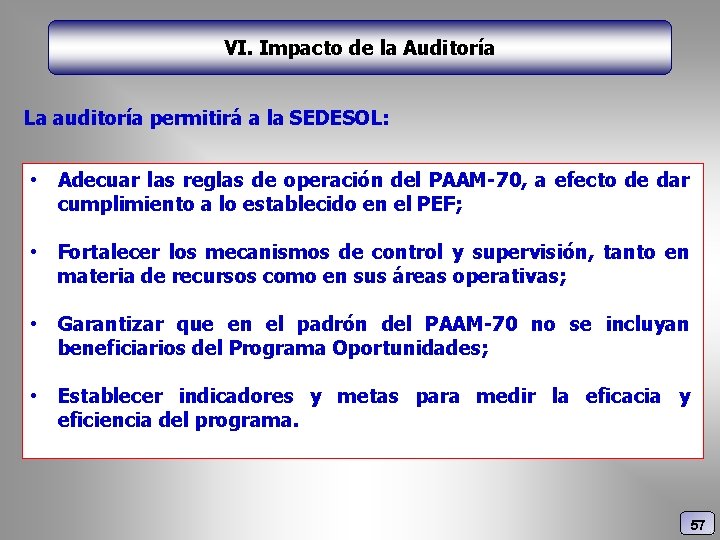 VI. Impacto de la Auditoría

La auditoría permitirá a la SEDESOL:

• Adecuar las reglas de operación del PAAM-70, a efecto de dar cumplimiento a lo establecido en el PEF;

• Fortalecer los mecanismos de control y supervisión, tanto en materia de recursos como en sus áreas operativas;

• Garantizar que en el padrón del PAAM-70 no se incluyan beneficiarios del Programa Oportunidades;

• Establecer indicadores y metas para medir la eficacia y eficiencia del programa.

57